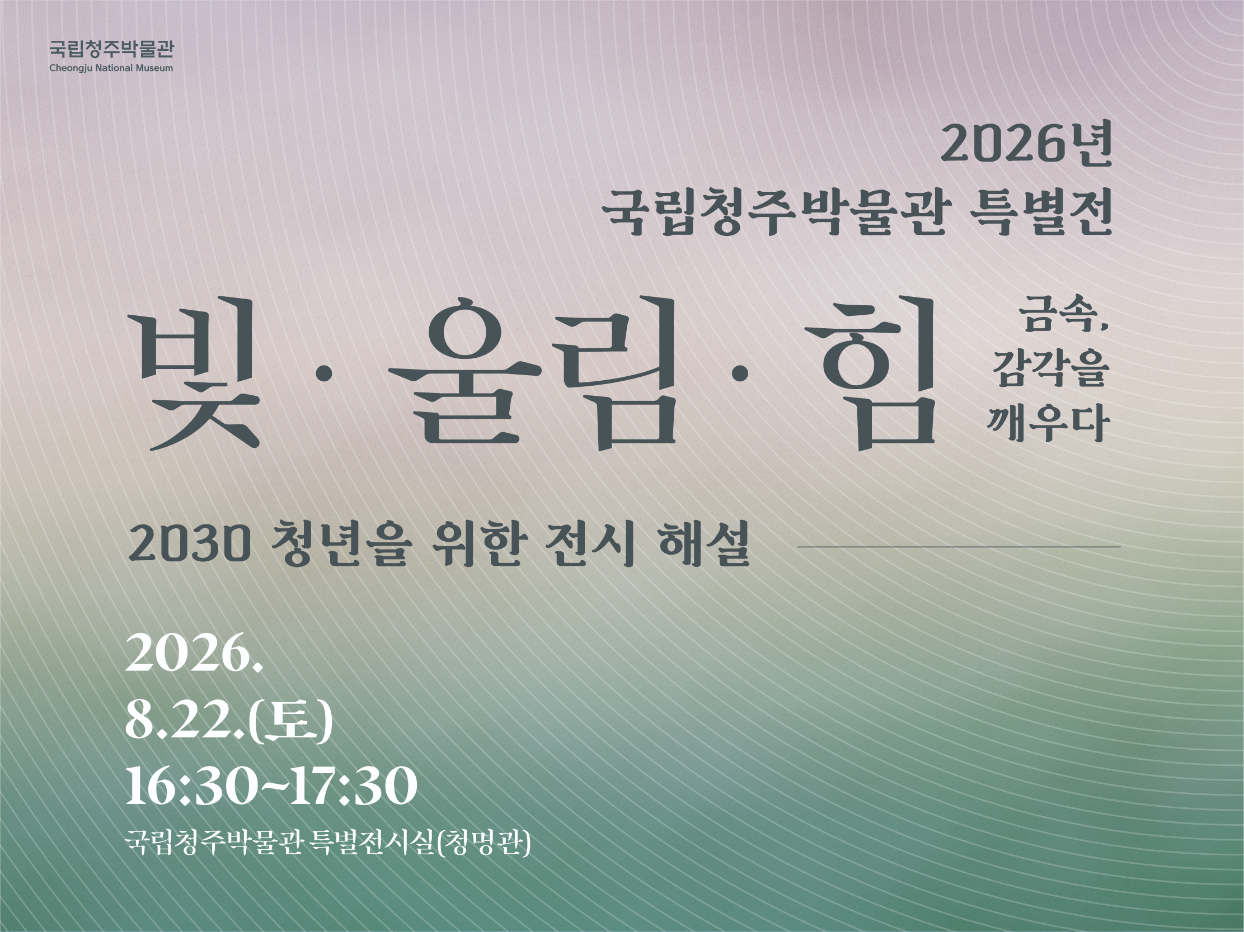 국립청주박물관
Cheongju National Museum

2026년
국립청주박물관 특별전

빛 · 울림 · 힘

금속,
감각을
깨우다

2030 청년을 위한 전시 해설

2026.
8.22.(토)
16:30~17:30
국립청주박물관 특별전시실(청명관)